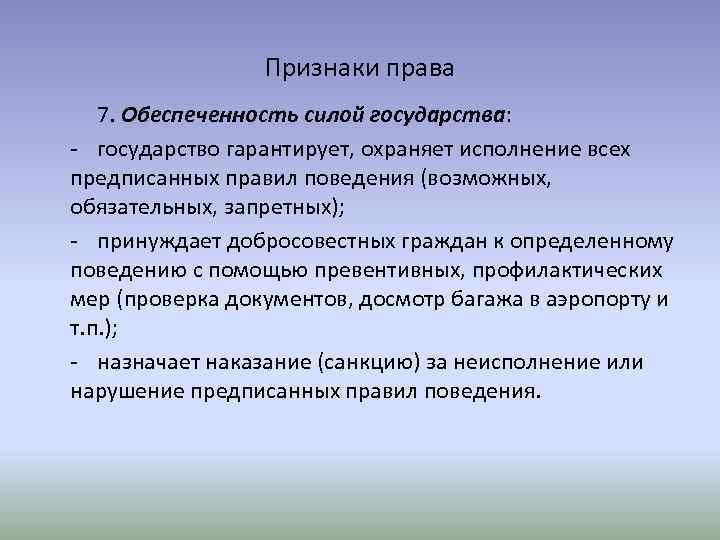 Признаки права

7. Обеспеченность силой государства:

- государство гарантирует, охраняет исполнение всех предписанных правил поведения (возможных, обязательных, запретных);

- принуждает добросовестных граждан к определенному поведению с помощью превентивных, профилактических мер (проверка документов, досмотр багажа в аэропорту и т.п.);

- назначает наказание (санкцию) за неисполнение или нарушение предписанных правил поведения.